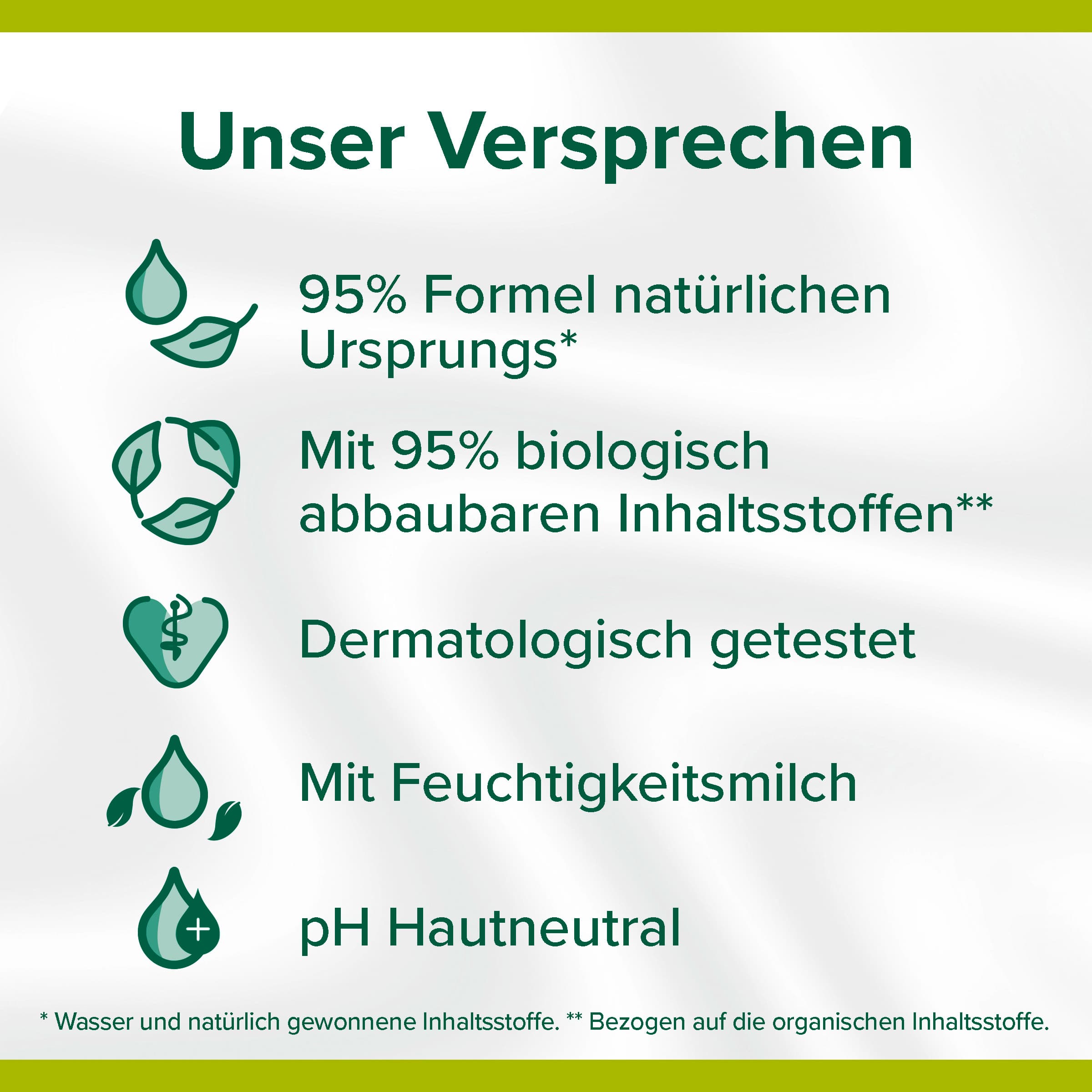 Unser Versprechen

95% Formel natürlichen Ursprungs*

Mit 95% biologisch abbaubaren Inhaltsstoffen**

Dermatologisch getestet

Mit Feuchtigkeitsmilch

pH Hautneutral

* Wasser und natürlich gewonnene Inhaltsstoffe. ** Bezogen auf die organischen Inhaltsstoffe.